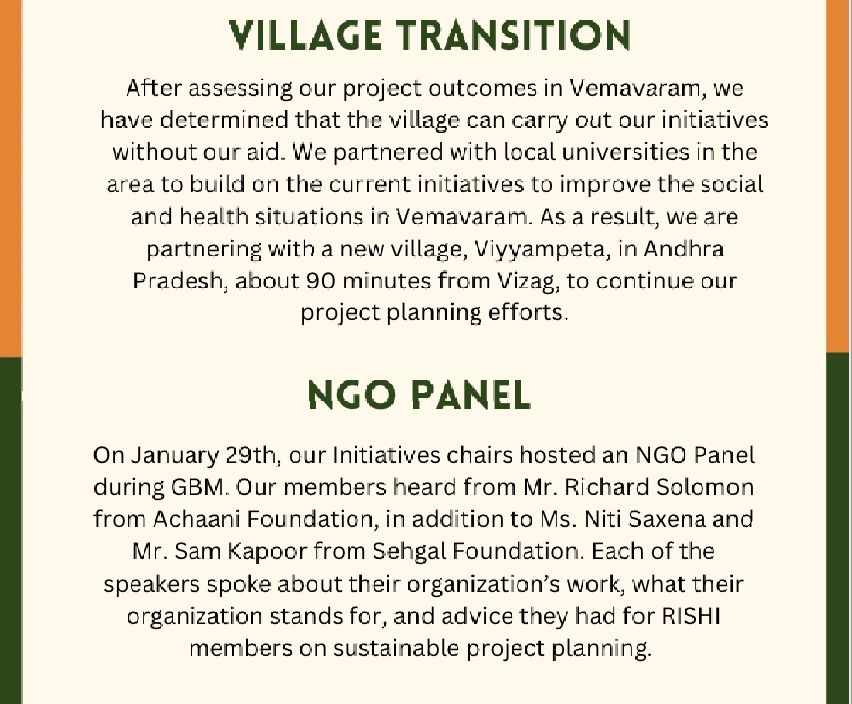 VILLAGE TRANSITION

After assessing our project outcomes in Vemavaram, we have determined that the village can carry out our initiatives without our aid. We partnered with local universities in the area to build on the current initiatives to improve the social and health situations in Vemavaram. As a result, we are partnering with a new village, Viyyampeta, in Andhra Pradesh, about 90 minutes from Vizag, to continue our project planning efforts.

NGO PANEL

On January 29th, our Initiatives chairs hosted an NGO Panel during GBM. Our members heard from Mr. Richard Solomon from Achaani Foundation, in addition to Ms. Niti Saxena and Mr. Sam Kapoor from Sehgal Foundation. Each of the speakers spoke about their organization's work, what their organization stands for, and advice they had for RISHI members on sustainable project planning.